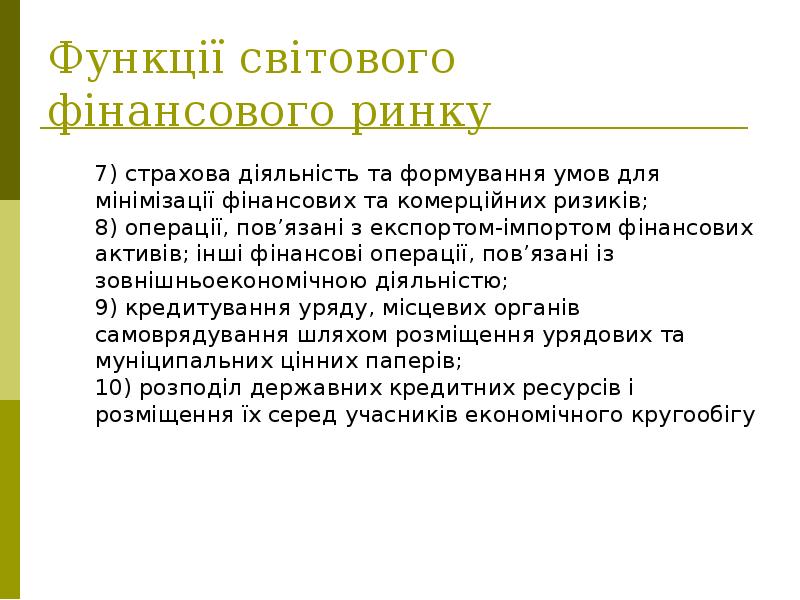 Функції світового фінансового ринку

7) страхова діяльність та формування умов для мінімізації фінансових та комерційних ризиків;
8) операції, пов’язані з експортом-імпортом фінансових активів; інші фінансові операції, пов’язані із зовнішньоекономічною діяльністю;
9) кредитування уряду, місцевих органів самоврядування шляхом розміщення урядових та муніципальних цінних паперів;
10) розподіл державних кредитних ресурсів і розміщення їх серед учасників економічного кругообігу